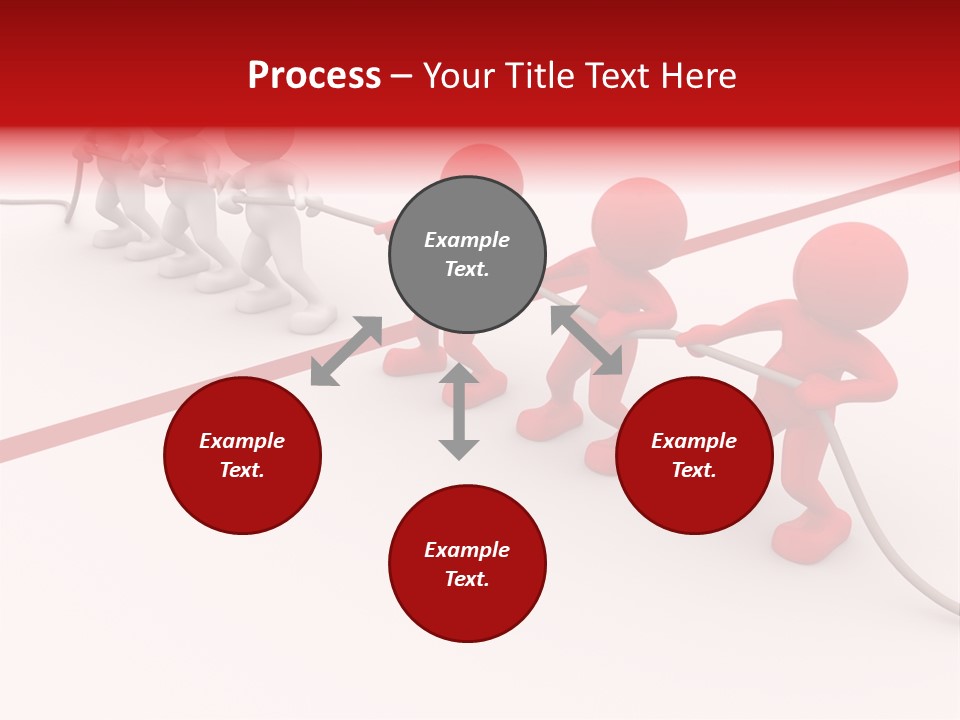 Process – Your Title Text Here

Example Text.

Example Text.

Example Text.

Example Text.